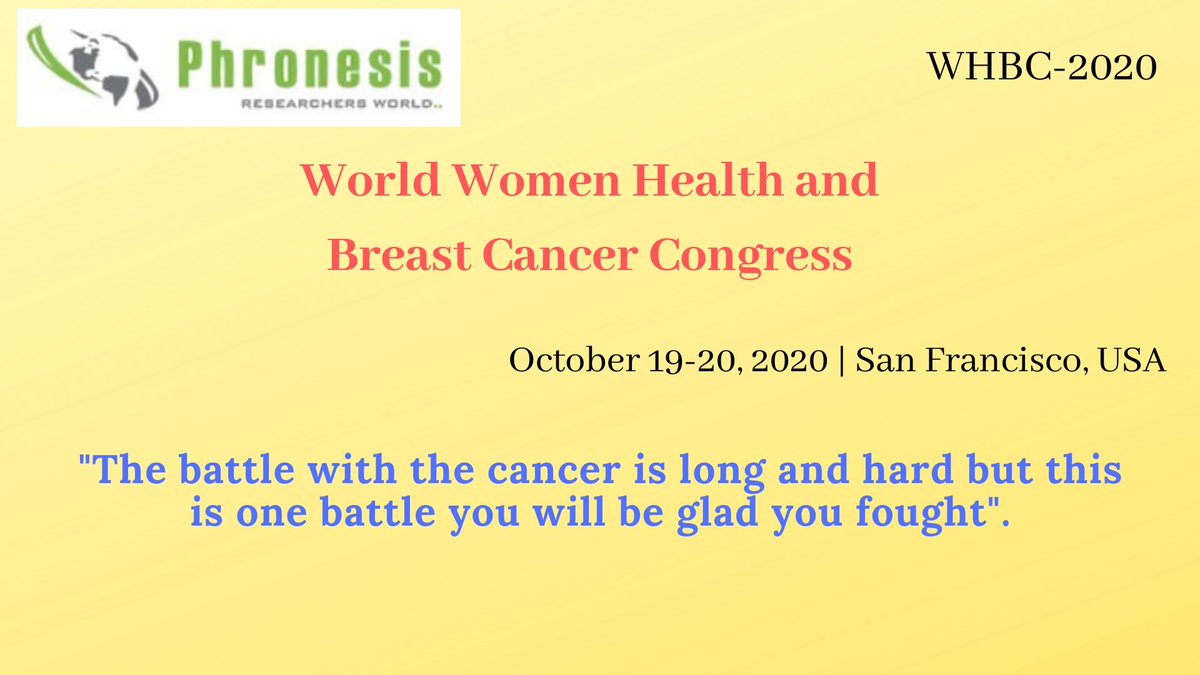 Phronesis
RESEARCHERS WORLD..

WHBC-2020

World Women Health and Breast Cancer Congress

October 19-20, 2020 | San Francisco, USA

"The battle with the cancer is long and hard but this is one battle you will be glad you fought".